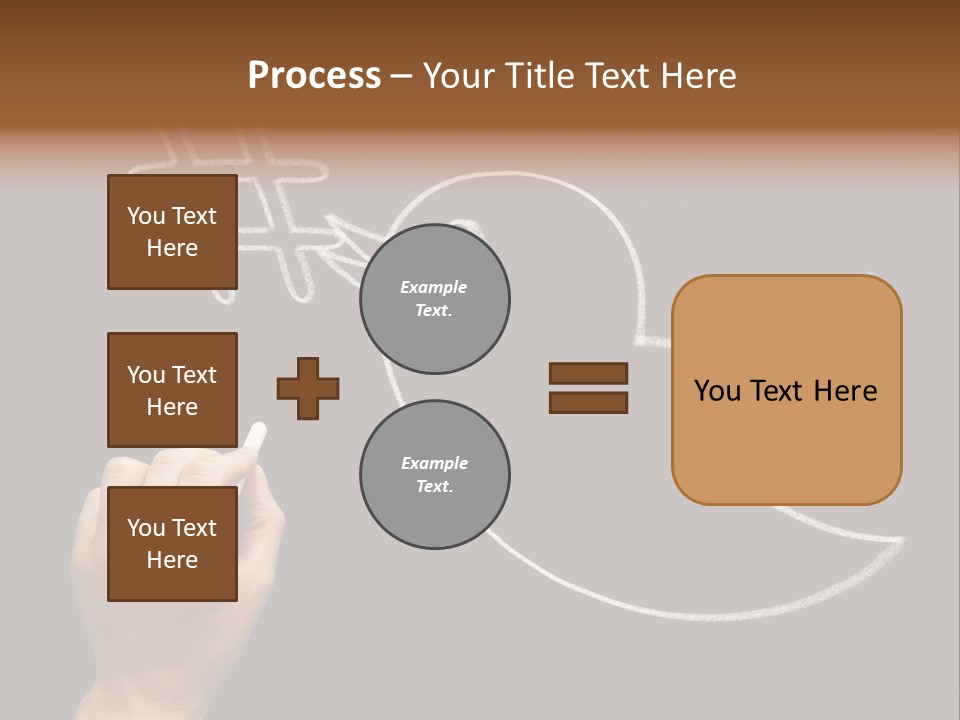 Process – Your Title Text Here

You Text Here

You Text Here

You Text Here

Example Text.

Example Text.

You Text Here